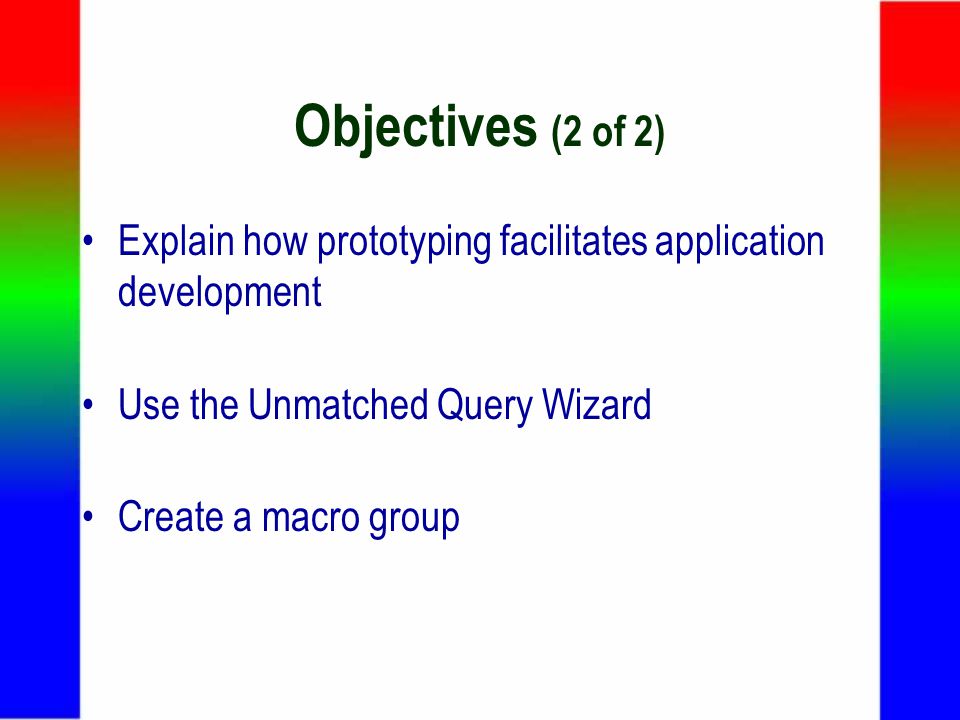 Objectives (2 of 2)

• Explain how prototyping facilitates application development

• Use the Unmatched Query Wizard

• Create a macro group